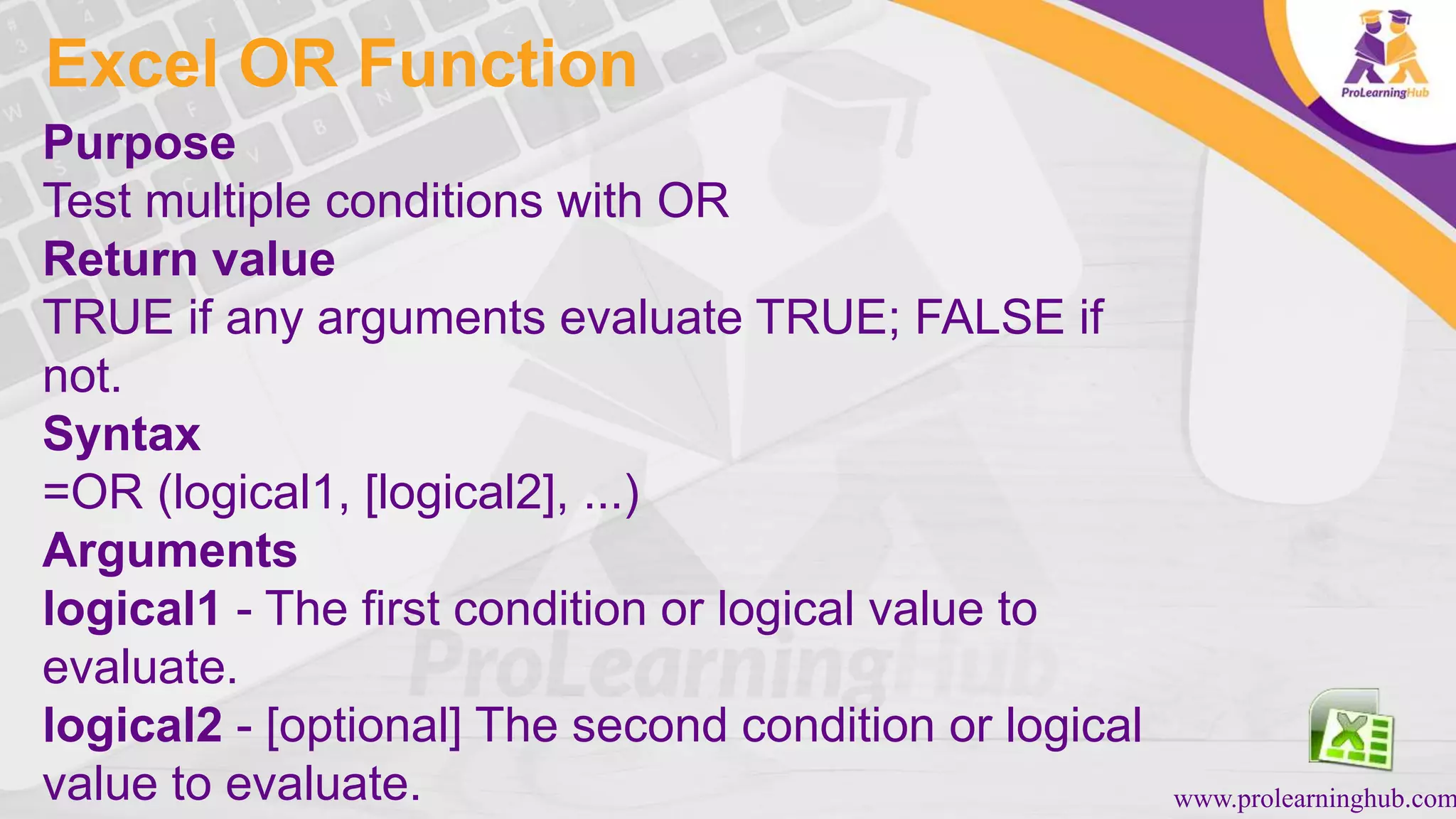 Excel OR Function

ProLearningHub

Purpose
Test multiple conditions with OR
Return value
TRUE if any arguments evaluate TRUE; FALSE if not.
Syntax
=OR (logical1, [logical2], ...)
Arguments
logical1 - The first condition or logical value to evaluate.
logical2 - [optional] The second condition or logical value to evaluate.

ProLearningHub

www.prolearninghub.com